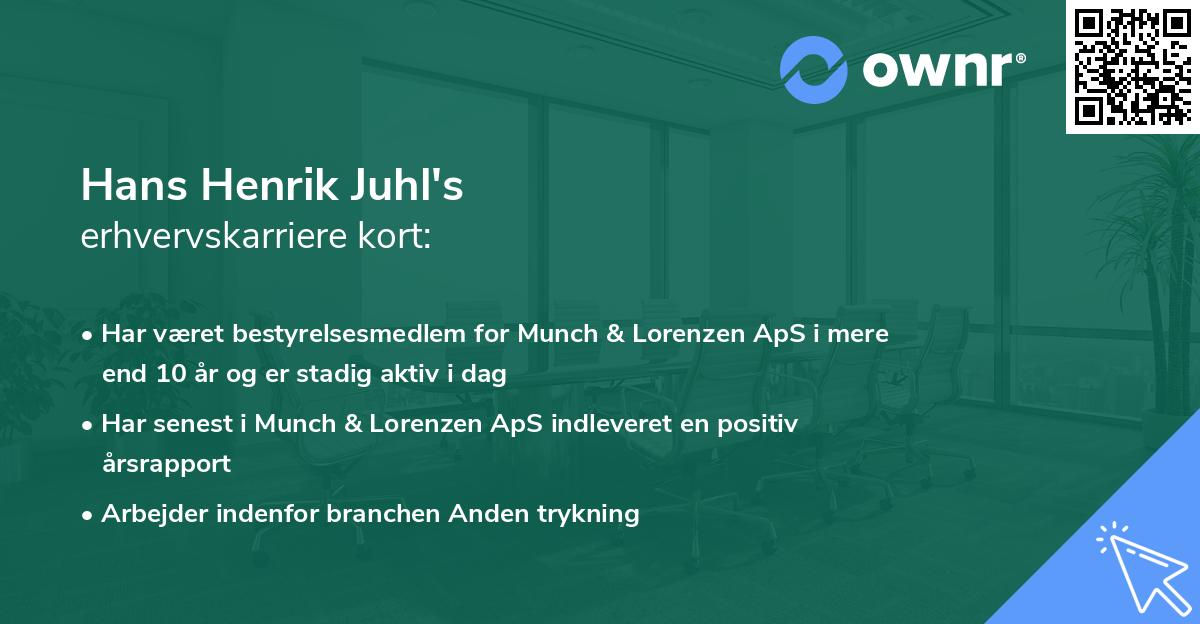 ownr®

Hans Henrik Juhl's
erhvervskarriere kort:

• Har været bestyrelsesmedlem for Munch & Lorenzen ApS i mere end 10 år og er stadig aktiv i dag
• Har senest i Munch & Lorenzen ApS indleveret en positiv årsrapport
• Arbejder indenfor branchen Anden trykning